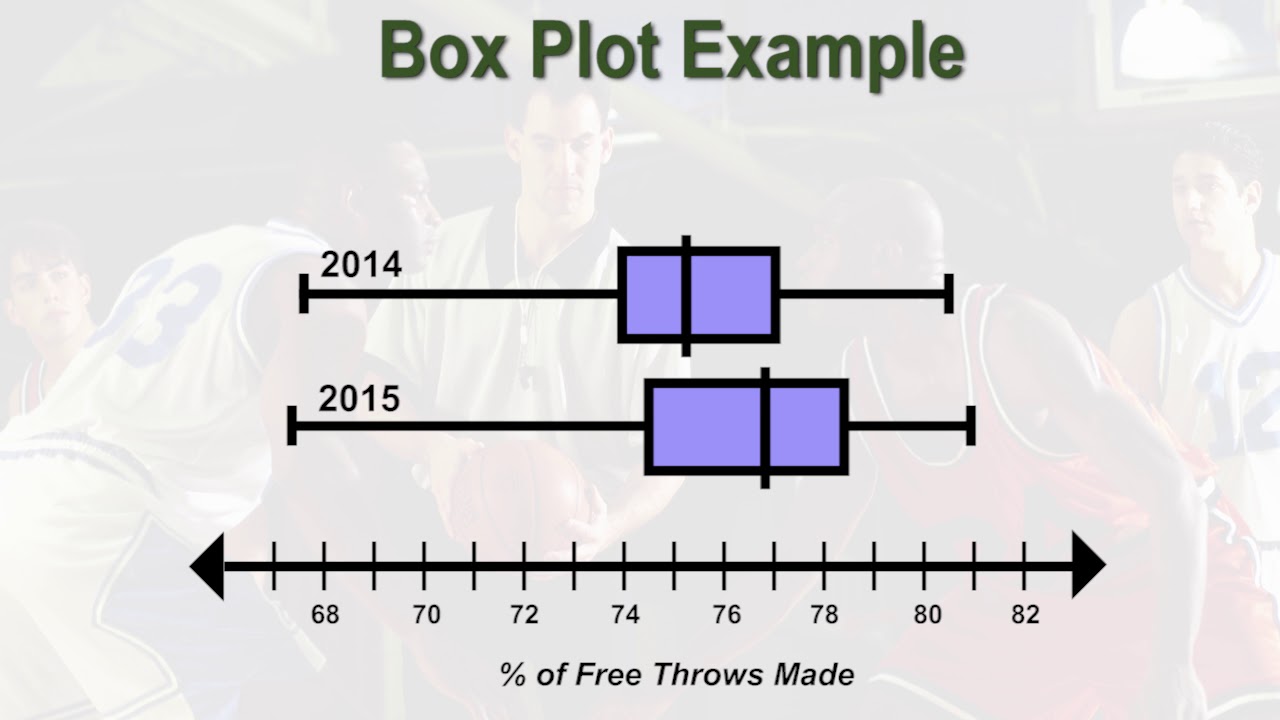 Box Plot Example

2014

2015

68 70 72 74 76 78 80 82

% of Free Throws Made